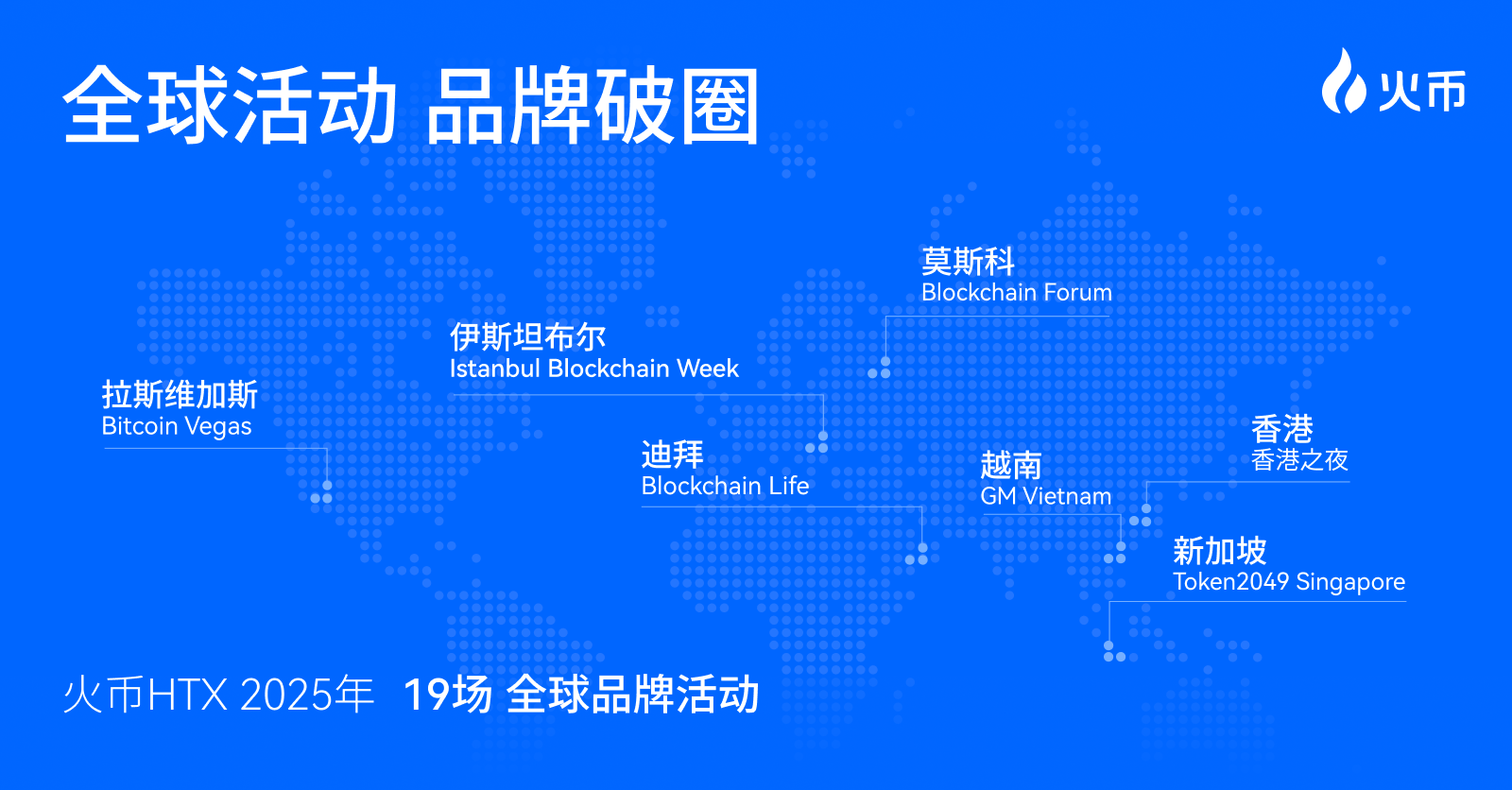 全球活动 品牌破圈

火币

莫斯科
Blockchain Forum

伊斯坦布尔
Istanbul Blockchain Week

拉斯维加斯
Bitcoin Vegas

迪拜
Blockchain Life

越南
GM Vietnam

香港
香港之夜

新加坡
Token2049 Singapore

火币HTX 2025年 19场 全球品牌活动